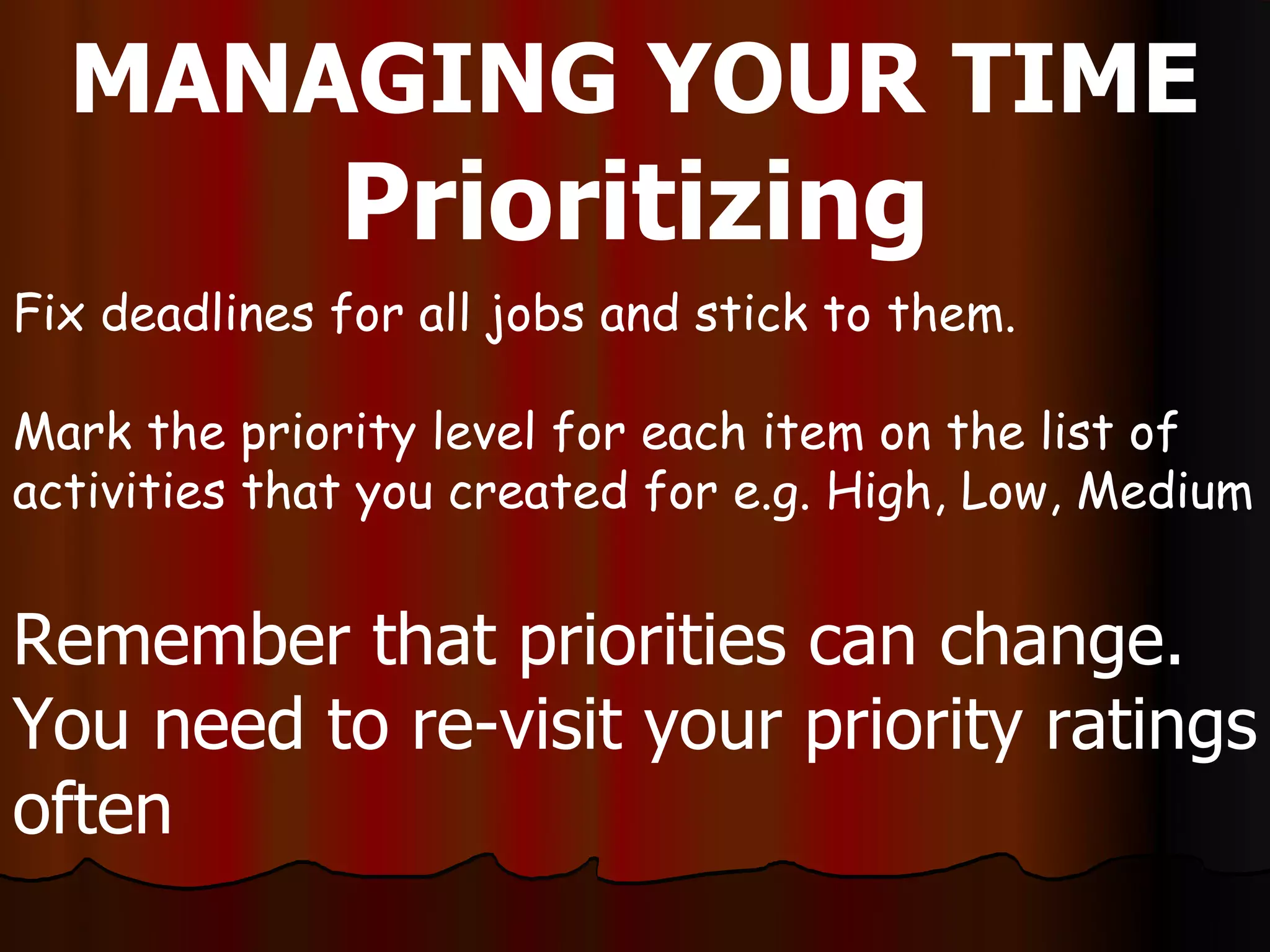 MANAGING YOUR TIME
Prioritizing

Fix deadlines for all jobs and stick to them.

Mark the priority level for each item on the list of activities that you created for e.g. High, Low, Medium

Remember that priorities can change. You need to re-visit your priority ratings often